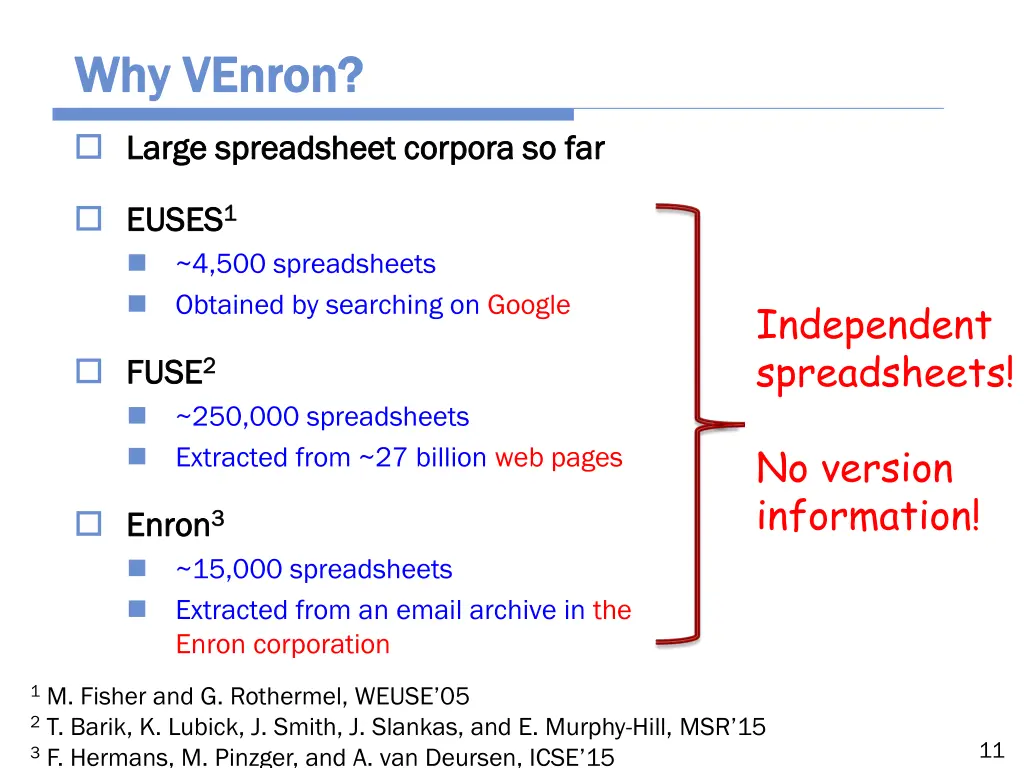 Why VEnron?

Large spreadsheet corpora so far

EUSES$^1$

~4,500 spreadsheets

Obtained by searching on Google

FUSE$^2$

~250,000 spreadsheets

Extracted from ~27 billion web pages

Enron$^3$

~15,000 spreadsheets

Extracted from an email archive in the Enron corporation

Independent spreadsheets!

No version information!

$^1$ M. Fisher and G. Rothermel, WEUSE'05
$^2$ T. Barik, K. Lubick, J. Smith, J. Slankas, and E. Murphy-Hill, MSR'15
$^3$ F. Hermans, M. Pinzger, and A. van Deursen, ICSE'15

11